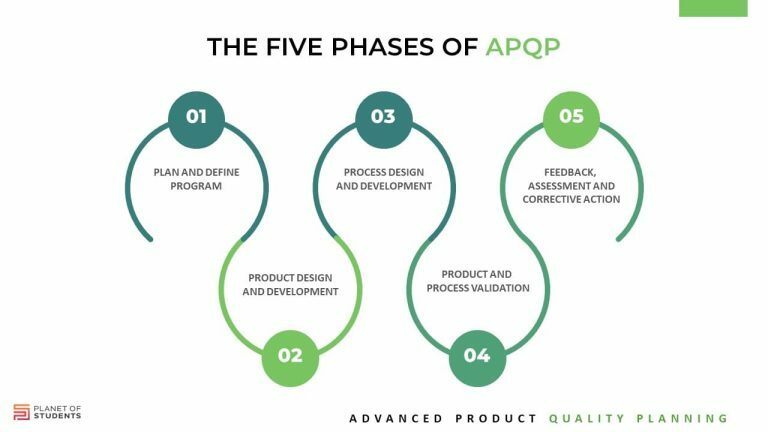 THE FIVE PHASES OF APQP

01
PLAN AND DEFINE PROGRAM

02
PRODUCT DESIGN AND DEVELOPMENT

03
PROCESS DESIGN AND DEVELOPMENT

04
PRODUCT AND PROCESS VALIDATION

05
FEEDBACK, ASSESSMENT AND CORRECTIVE ACTION

PLANET OF STUDENTS

ADVANCED PRODUCT QUALITY PLANNING